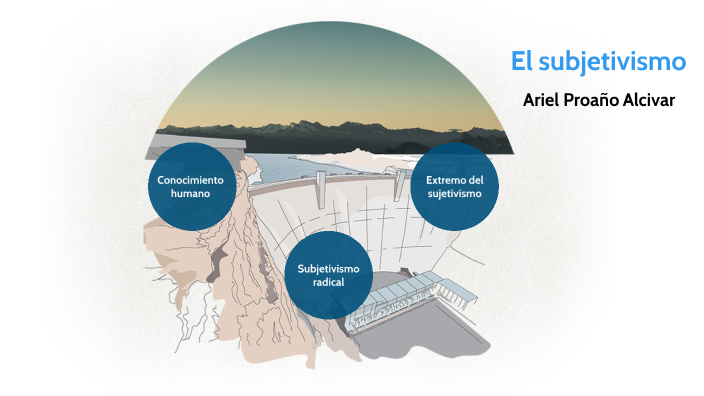 El subjetivismo

Ariel Proaño Alcivar

Conocimiento humano

Extremo del sujetivismo

Subjetivismo radical